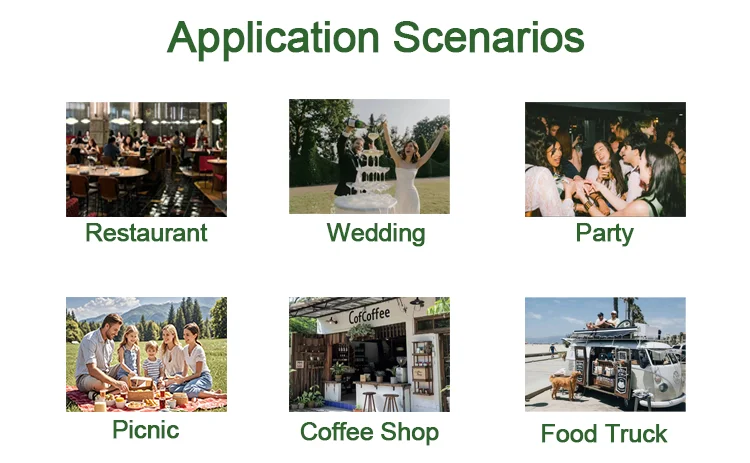 Application Scenarios

Restaurant

Wedding

Party

Picnic

CofCoffee

Coffee Shop

Food Truck